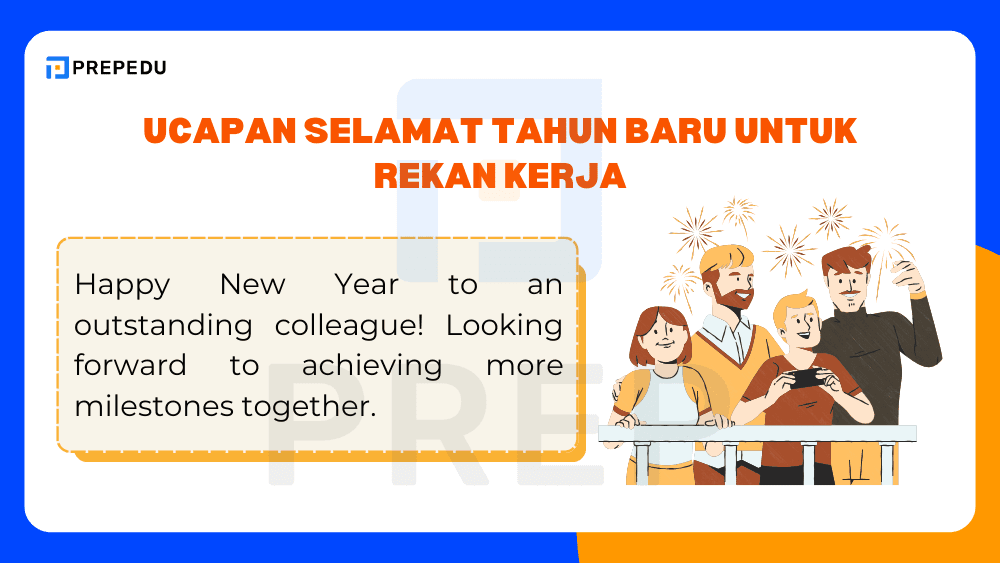 PREPEDU

UCAPAN SELAMAT TAHUN BARU UNTUK REKAN KERJA

Happy New Year to an outstanding colleague! Looking forward to achieving more milestones together.

PREP